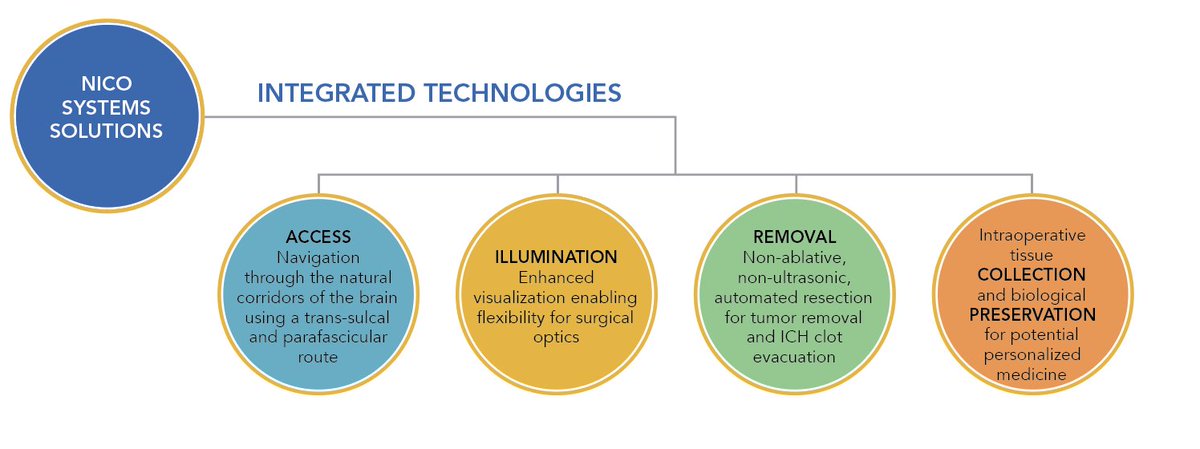 NICO SYSTEMS SOLUTIONS

INTEGRATED TECHNOLOGIES

ACCESS
Navigation through the natural corridors of the brain using a trans-sulcal and parafascicular route

ILLUMINATION
Enhanced visualization enabling flexibility for surgical optics

REMOVAL
Non-ablative, non-ultrasonic, automated resection for tumor removal and ICH clot evacuation

Intraoperative tissue
COLLECTION
and biological
PRESERVATION
for potential personalized medicine